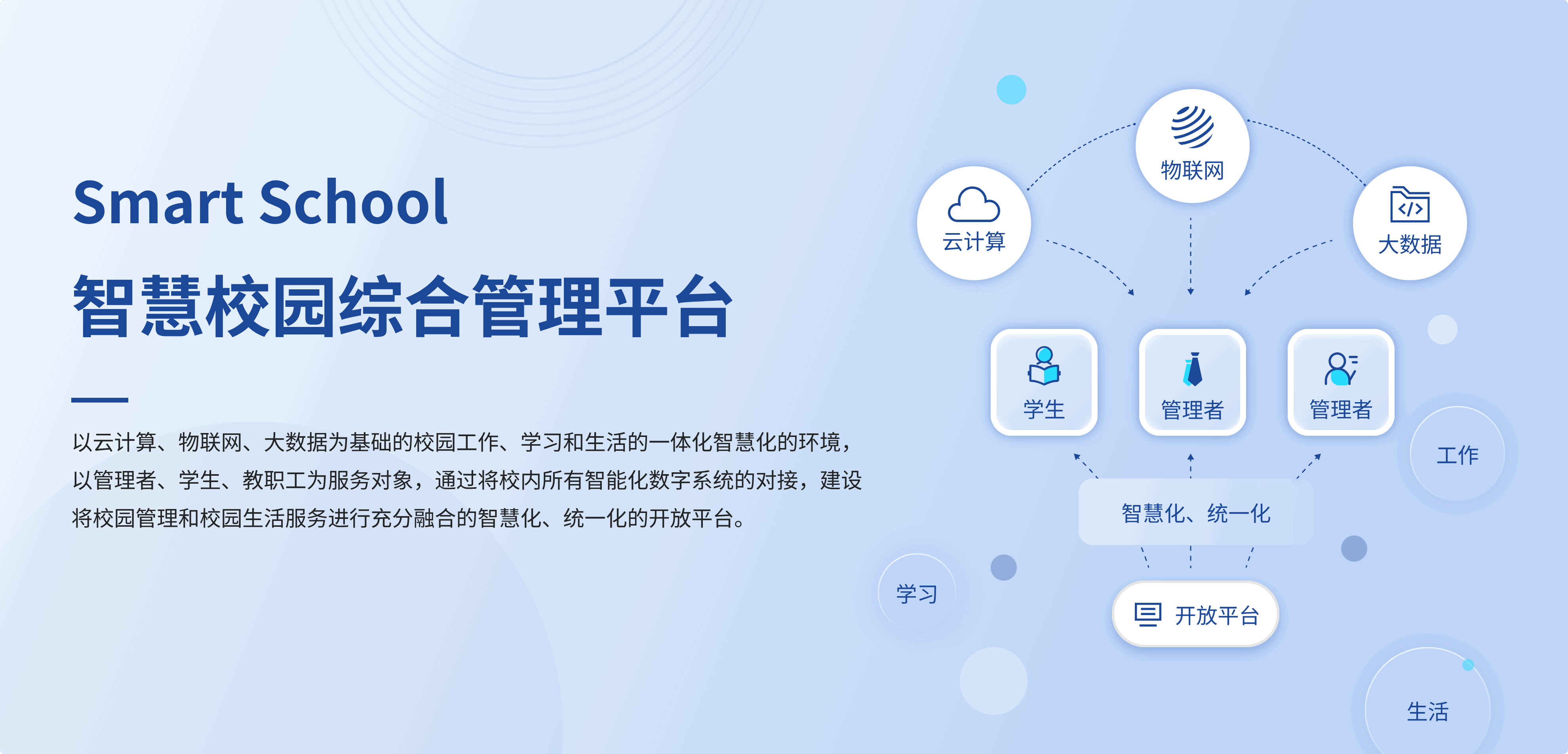 Smart School

智慧校园综合管理平台

以云计算、物联网、大数据为基础的校园工作、学习和生活的一体化智慧化的环境，以管理者、学生、教职工为服务对象，通过将校内所有智能化数字系统的对接，建设将校园管理和校园生活服务进行充分融合的智慧化、统一化的开放平台。

物联网

云计算

大数据

学生

管理者

管理者

工作

智慧化、统一化

学习

开放平台

生活